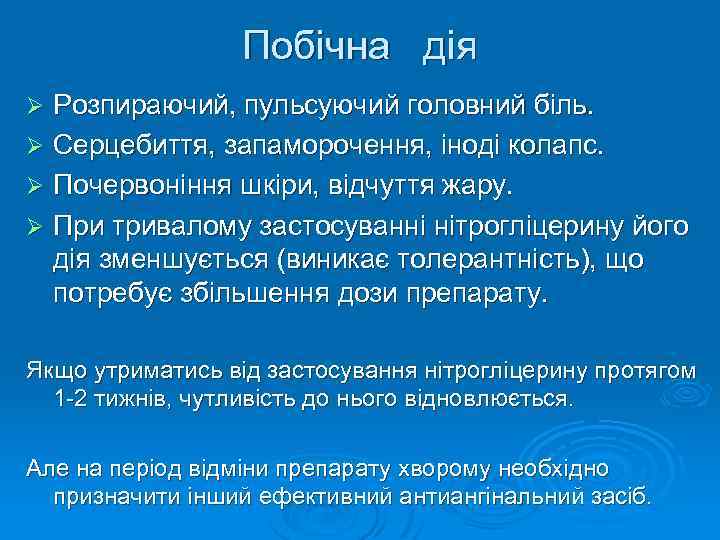 Побічна дія

➢ Розпираючий, пульсуючий головний біль.
➢ Серцебиття, запаморочення, іноді колапс.
➢ Почервоніння шкіри, відчуття жару.
➢ При тривалому застосуванні нітрогліцерину його дія зменшується (виникає толерантність), що потребує збільшення дози препарату.

Якщо утриматись від застосування нітрогліцерину протягом 1-2 тижнів, чутливість до нього відновлюється.

Але на період відміни препарату хворому необхідно призначити інший ефективний антиангінальний засіб.